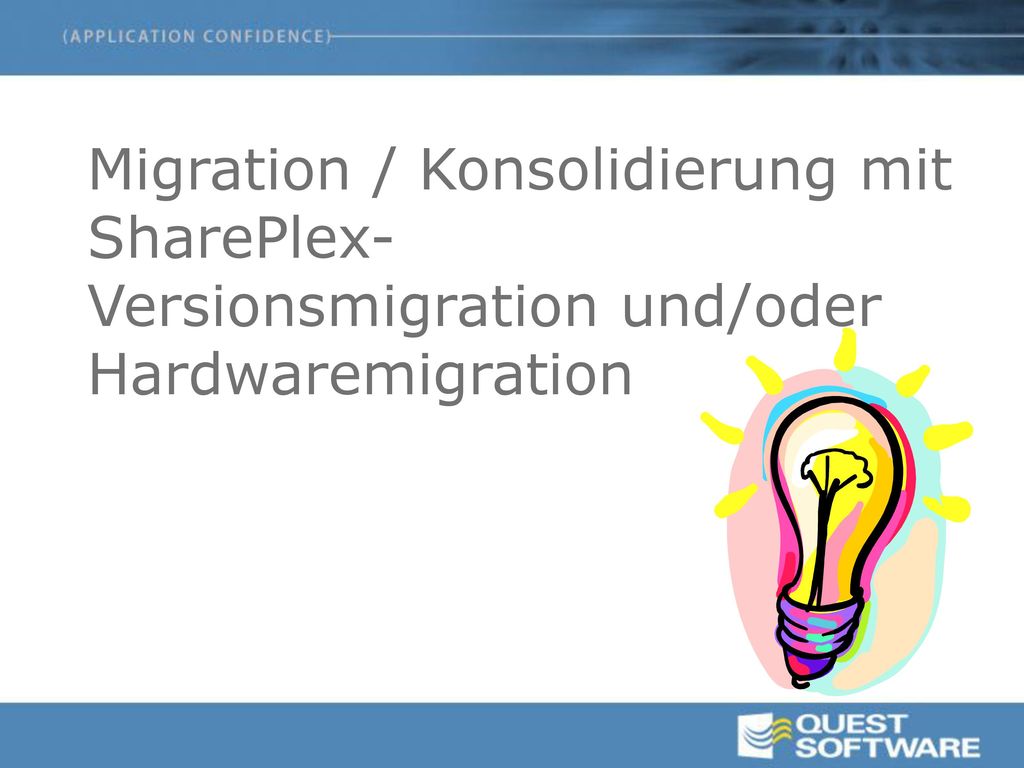 (APPLICATION CONFIDENCE)

Migration / Konsolidierung mit SharePlex- Versionsmigration und/oder Hardwaremigration

QUEST SOFTWARE